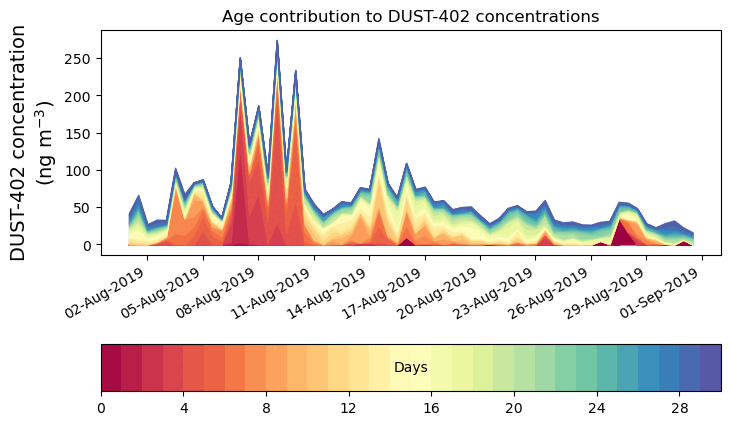 Age contribution to DUST-402 concentrations

DUST-402 concentration (ng m$^{-3}$)

250
200
150
100
50
0

02-Aug-2019
05-Aug-2019
08-Aug-2019
11-Aug-2019
14-Aug-2019
17-Aug-2019
20-Aug-2019
23-Aug-2019
26-Aug-2019
29-Aug-2019
01-Sep-2019

Days

0
4
8
12
16
20
24
28